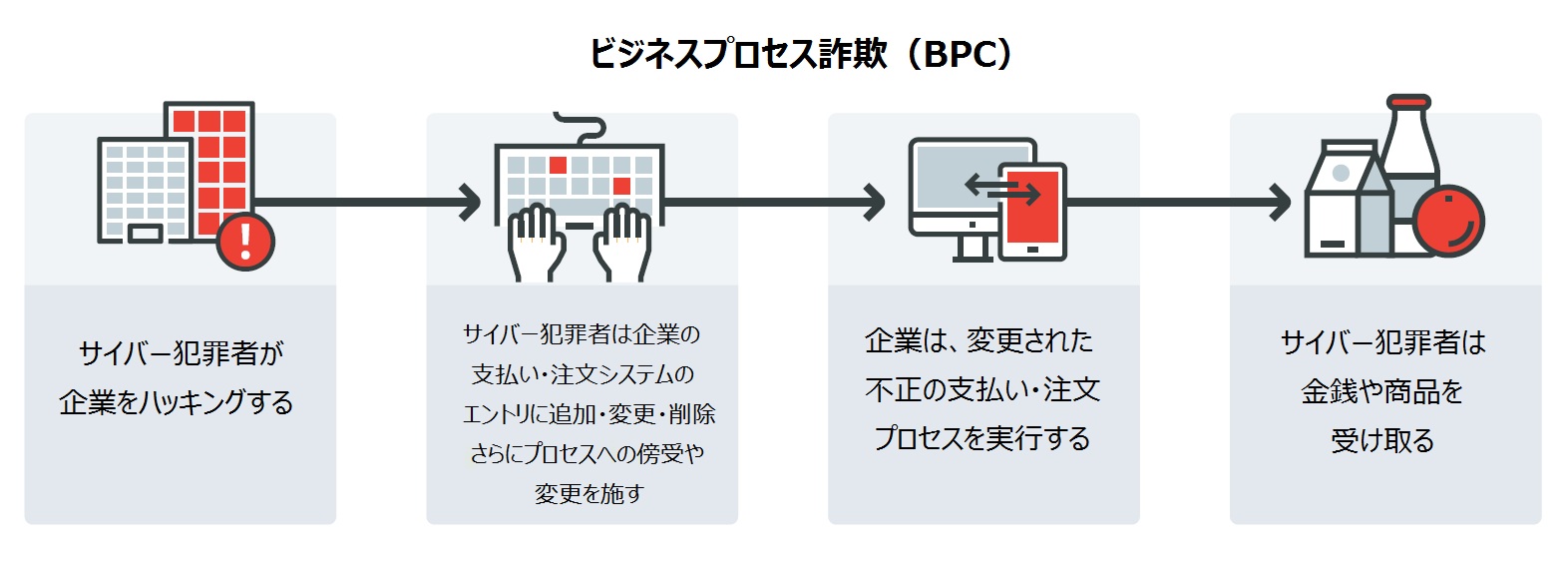 ビジネスプロセス詐欺（BPC）

サイバー犯罪者が企業をハッキングする

サイバー犯罪者は企業の支払い・注文システムのエントリに追加・変更・削除さらにプロセスへの傍受や変更を施す

企業は、変更された不正の支払い・注文プロセスを実行する

サイバー犯罪者は金銭や商品を受け取る